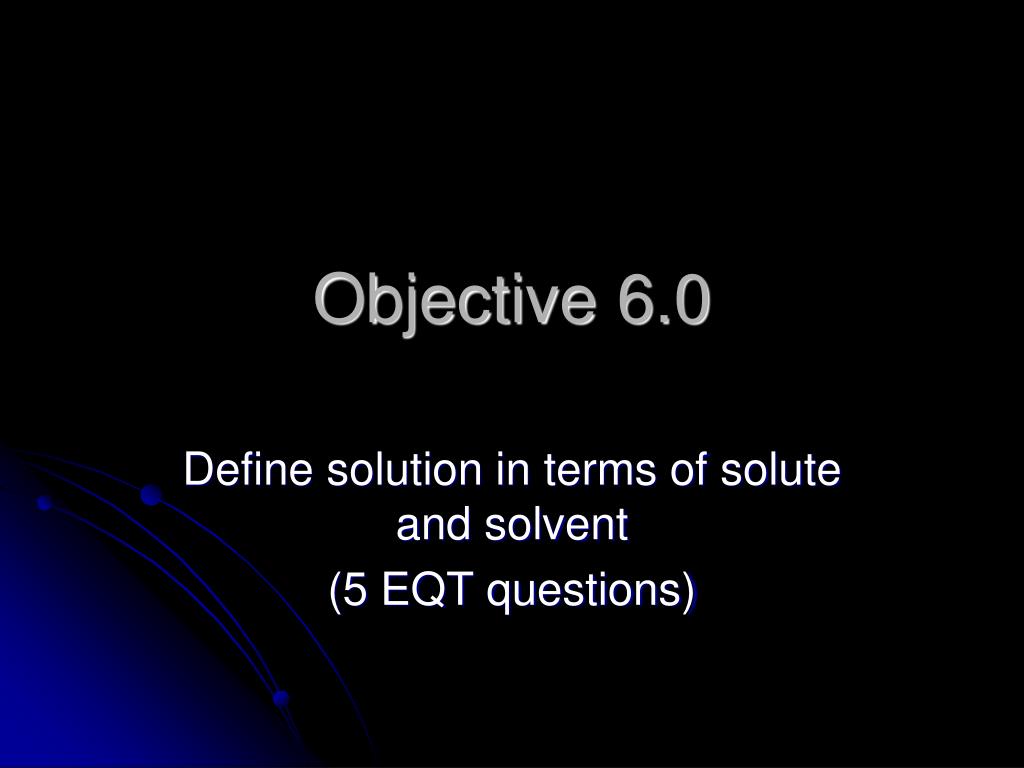 Objective 6.0

Define solution in terms of solute and solvent

(5 EQT questions)